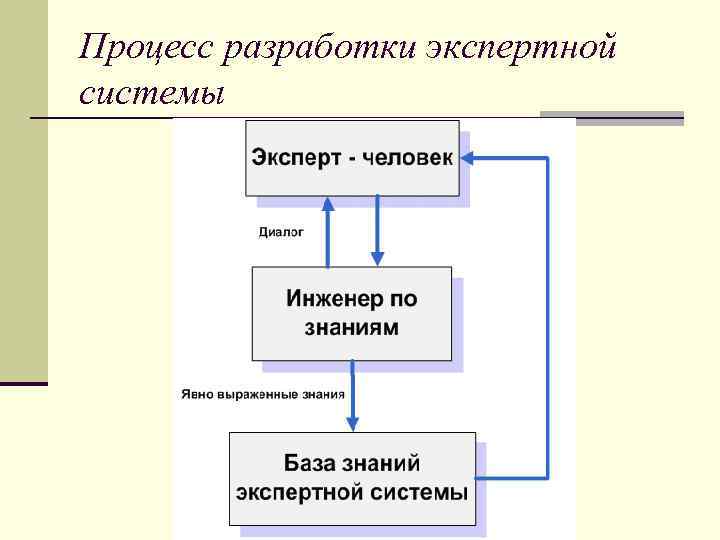 Процесс разработки экспертной системы

Эксперт - человек

Диалог

Инженер по знаниям

Явно выраженные знания

База знаний экспертной системы